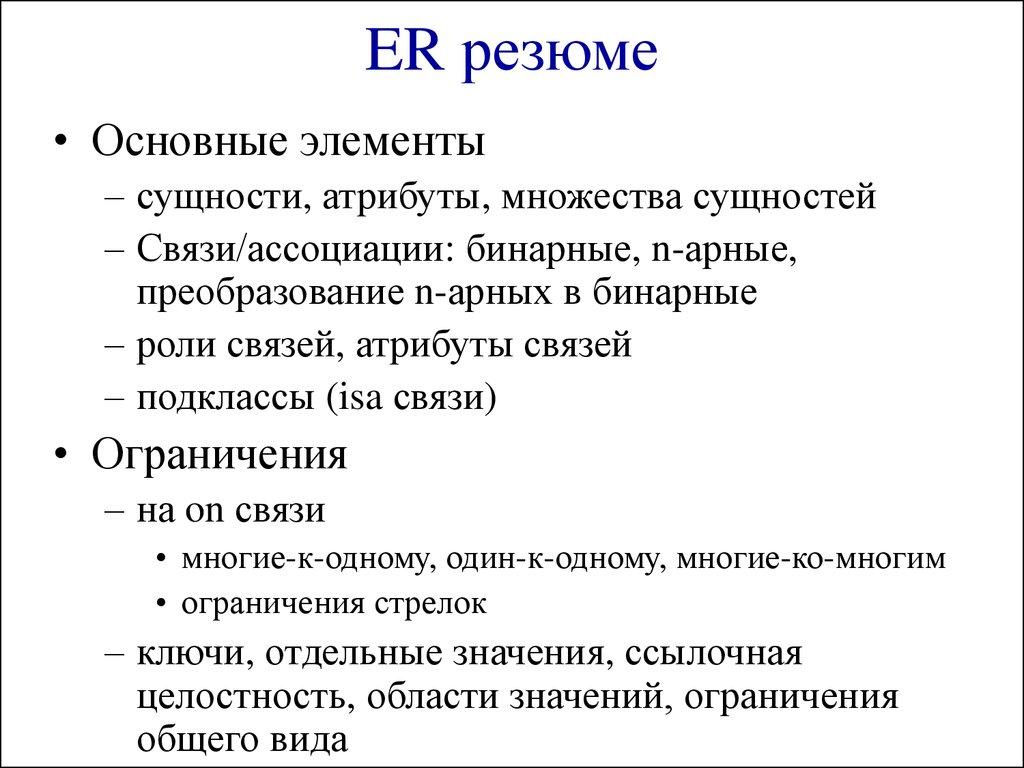 ER резюме

• Основные элементы
– сущности, атрибуты, множества сущностей
– Связи/ассоциации: бинарные, n-арные, преобразование n-арных в бинарные
– роли связей, атрибуты связей
– подклассы (isa связи)

• Ограничения
– на on связи
• многие-к-одному, один-к-одному, многие-ко-многим
• ограничения стрелок
– ключи, отдельные значения, ссылочная целостность, области значений, ограничения общего вида